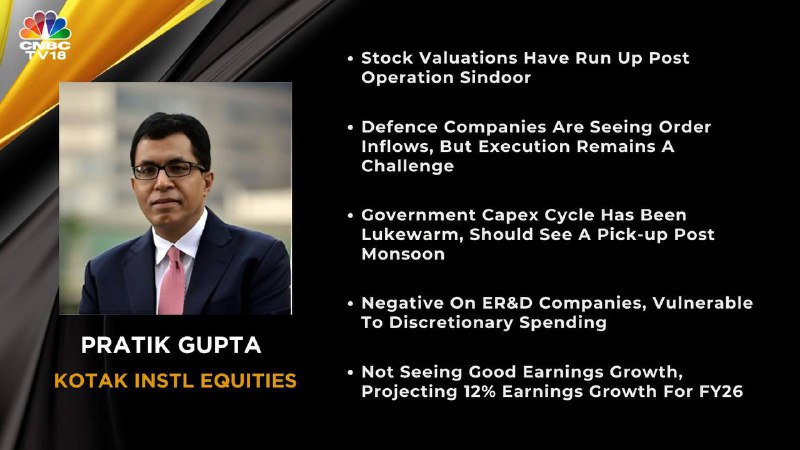 CNBC TV18

PRATIK GUPTA
KOTAK INSTL EQUITIES

• Stock Valuations Have Run Up Post Operation Sindoor

• Defence Companies Are Seeing Order Inflows, But Execution Remains A Challenge

• Government Capex Cycle Has Been Lukewarm, Should See A Pick-up Post Monsoon

• Negative On ER&D Companies, Vulnerable To Discretionary Spending

• Not Seeing Good Earnings Growth, Projecting 12% Earnings Growth For FY26